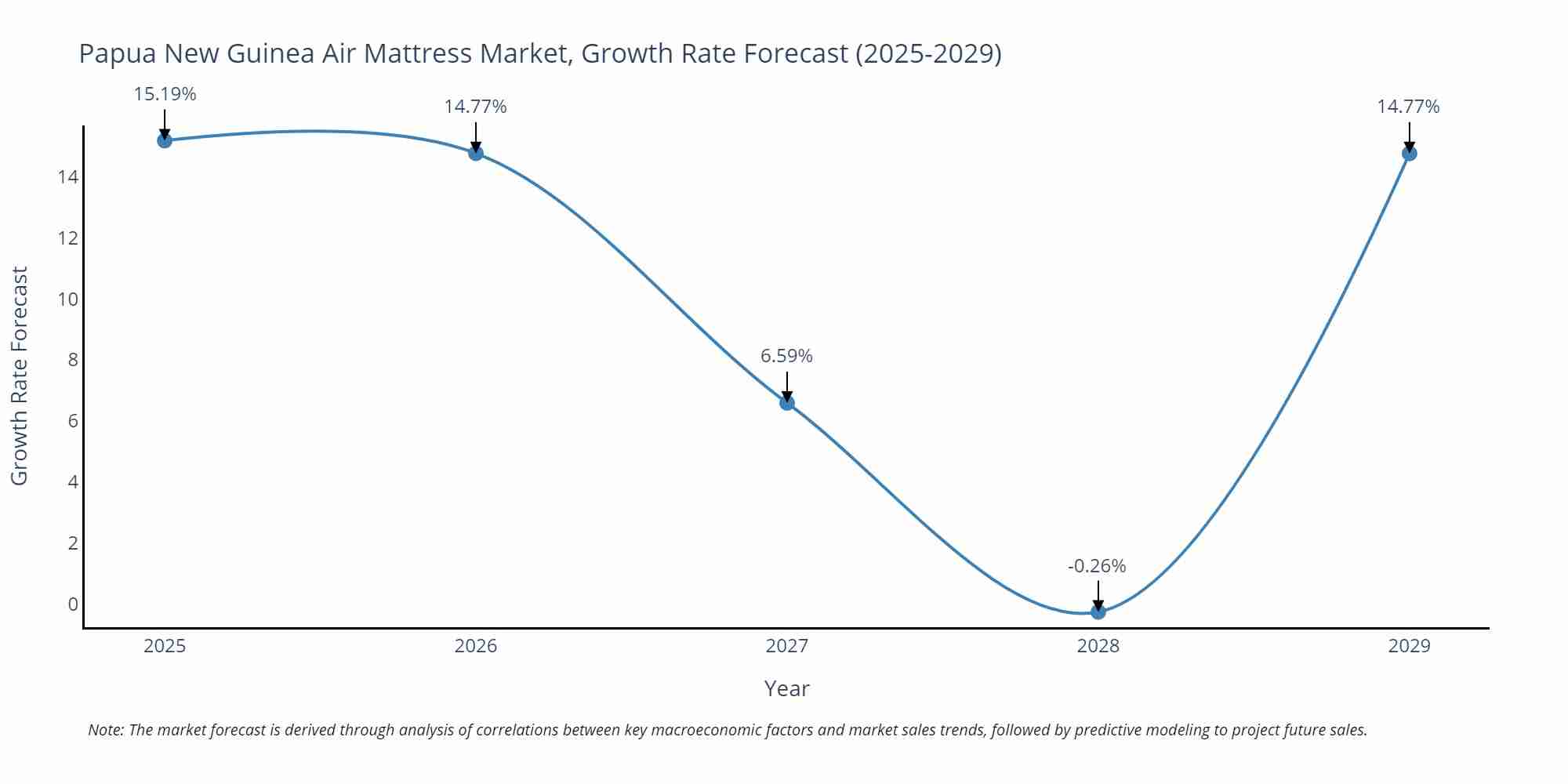 Papua New Guinea Air Mattress Market, Growth Rate Forecast (2025-2029)

15.19%
14.77%
6.59%
-0.26%
14.77%

Growth Rate Forecast

14
12
10
8
6
4
2
0

2025
2026
2027
2028
2029

Year

Note: The market forecast is derived through analysis of correlations between key macroeconomic factors and market sales trends, followed by predictive modeling to project future sales.